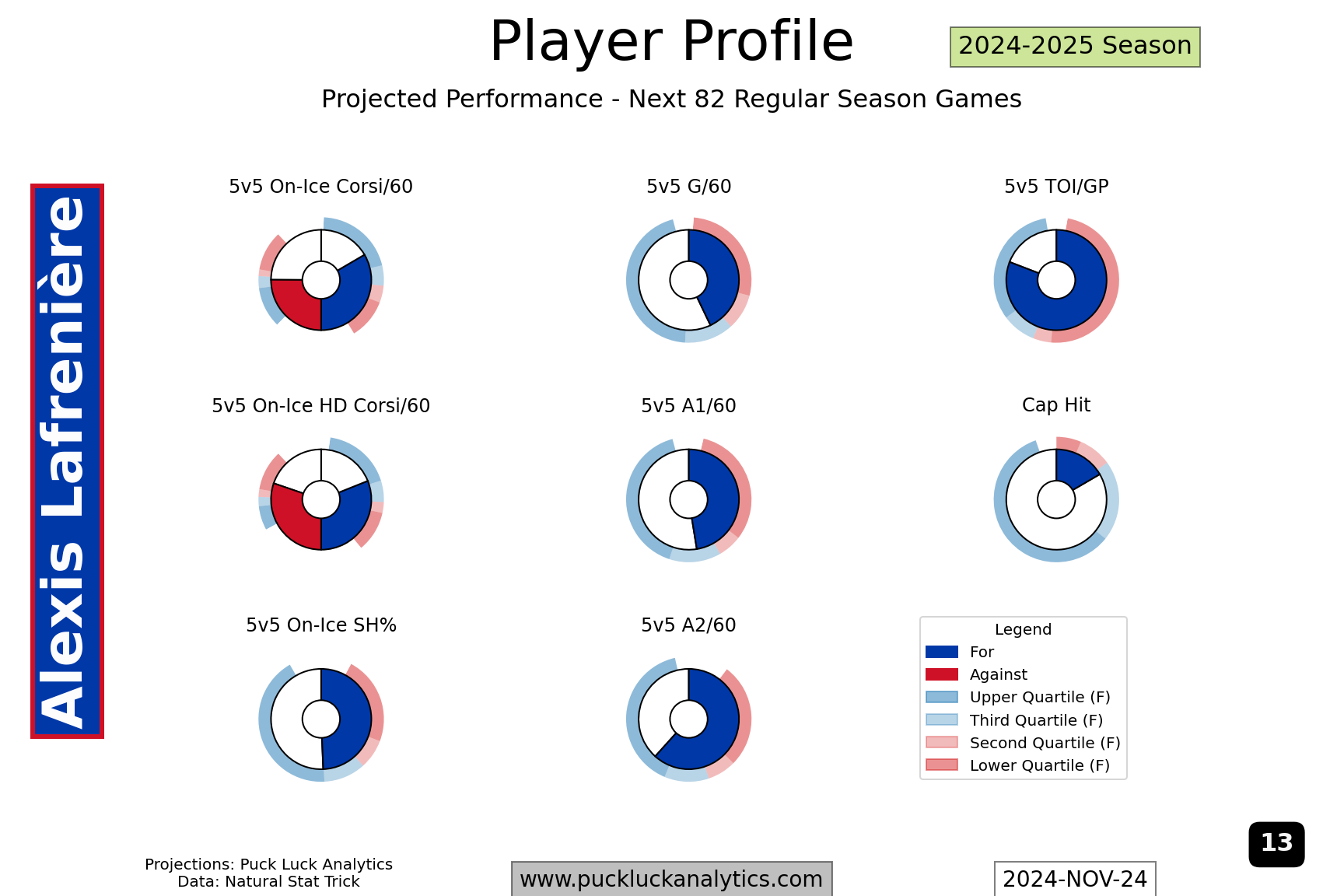 Player Profile

2024-2025 Season

Projected Performance - Next 82 Regular Season Games

Alexis Lafrenière

5v5 On-Ice Corsi/60

5v5 G/60

5v5 TOI/GP

5v5 On-Ice HD Corsi/60

5v5 A1/60

Cap Hit

5v5 On-Ice SH%

5v5 A2/60

Legend
For
Against
Upper Quartile (F)
Third Quartile (F)
Second Quartile (F)
Lower Quartile (F)

13

Projections: Puck Luck Analytics
Data: Natural Stat Trick

www.puckluckanalytics.com

2024-NOV-24